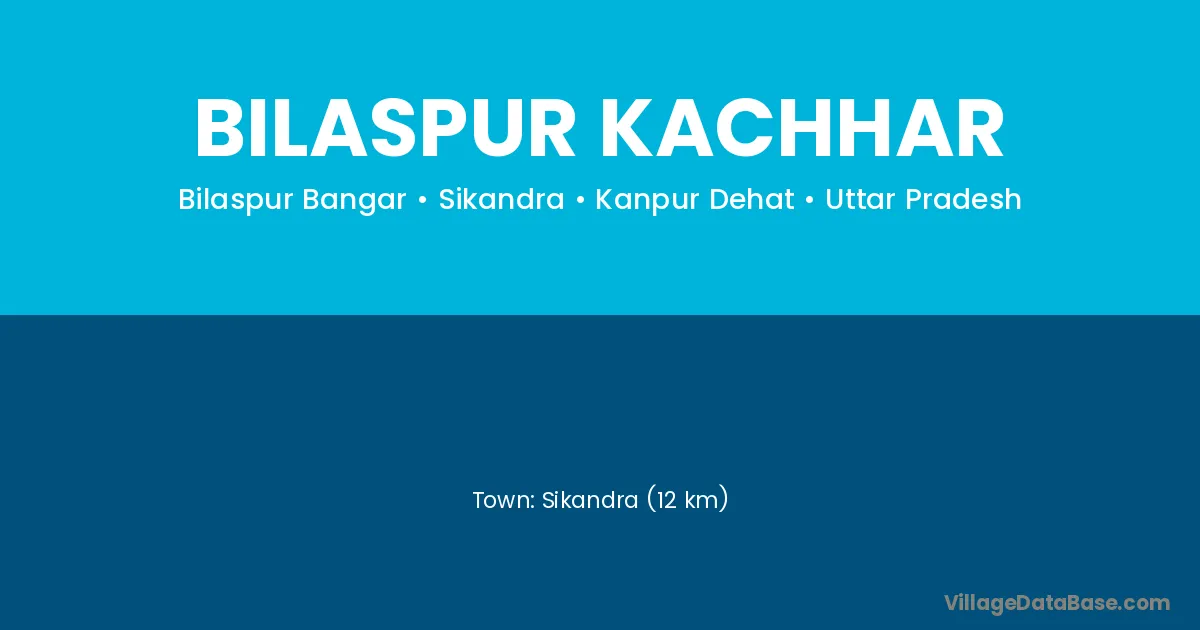 BILASPUR KACHHAR

Bilaspur Bangar • Sikandra • Kanpur Dehat • Uttar Pradesh

Town: Sikandra (12 km)

VillageDataBase.com